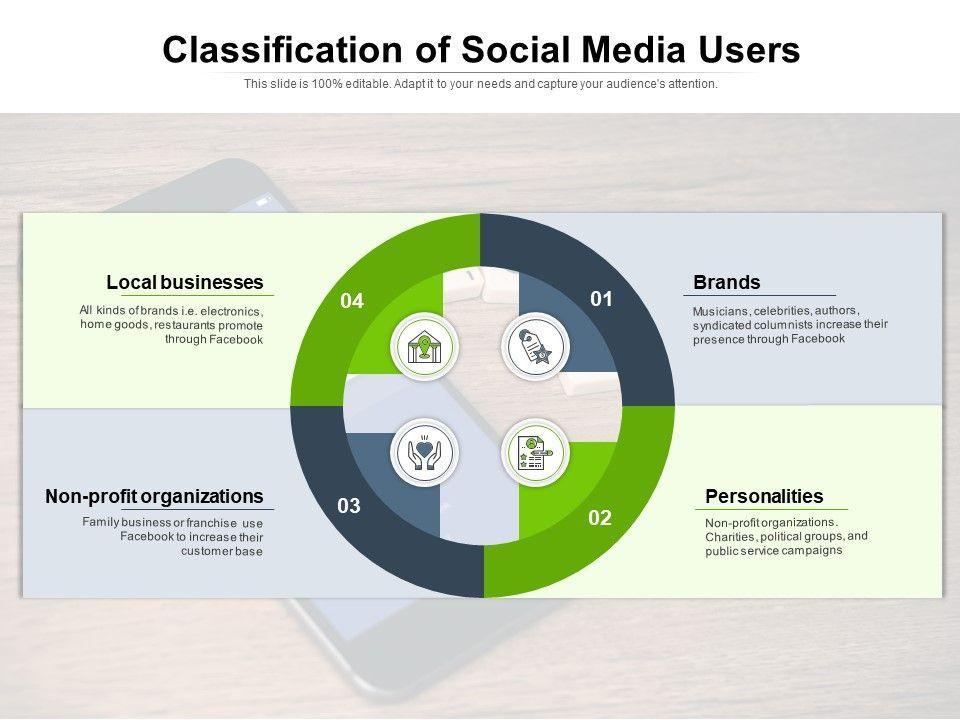 Classification of Social Media Users

This slide is 100% editable. Adapt it to your needs and capture your audience's attention.

Local businesses

All kinds of brands i.e. electronics, home goods, restaurants promote through Facebook

04

01

Brands

Musicians, celebrities, authors, syndicated columnists increase their presence through Facebook

Non-profit organizations

Family business or franchise use Facebook to increase their customer base

03

02

Personalities

Non-profit organizations. Charities, political groups, and public service campaigns